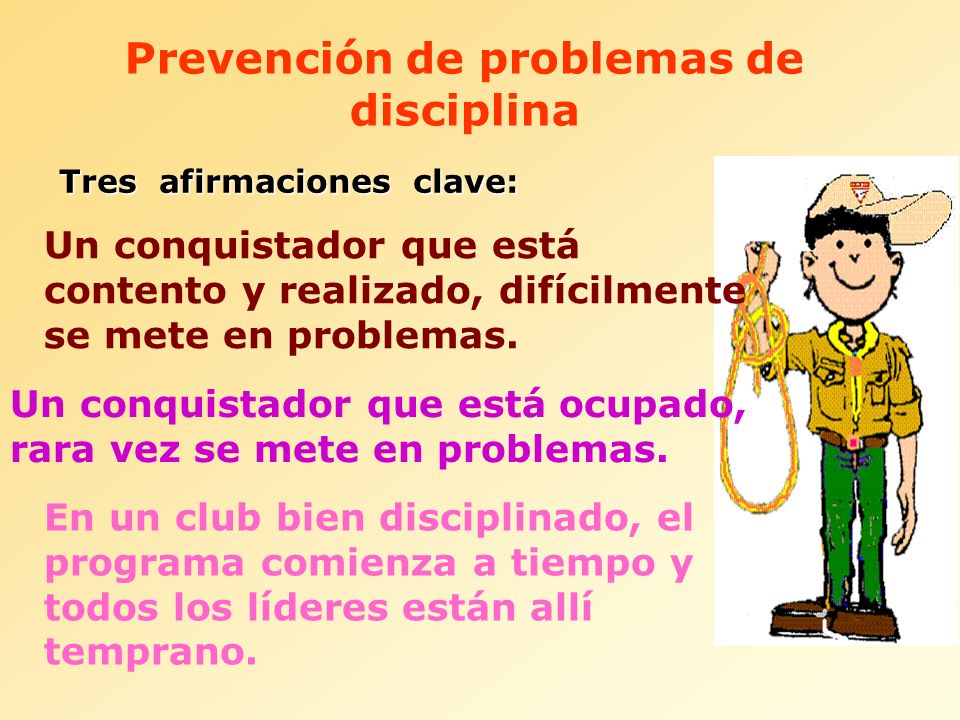 Prevención de problemas de disciplina

Tres afirmaciones clave:

Un conquistador que está contento y realizado, difícilmente se mete en problemas.

Un conquistador que está ocupado, rara vez se mete en problemas.

En un club bien disciplinado, el programa comienza a tiempo y todos los líderes están allí temprano.